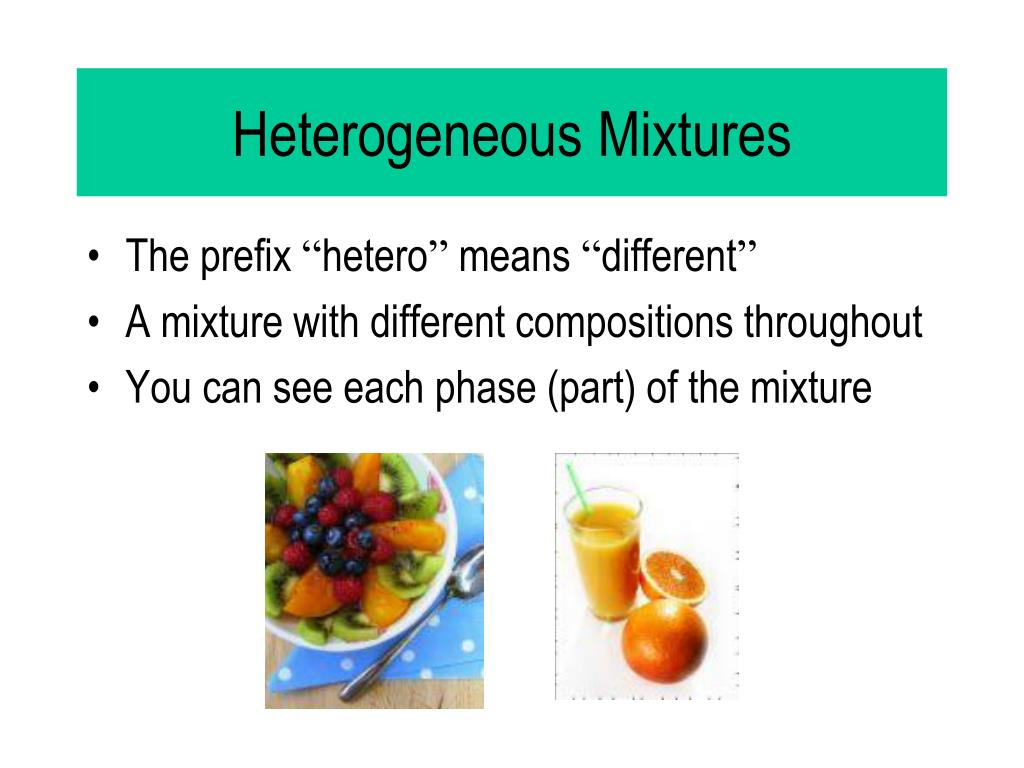 Heterogeneous Mixtures

• The prefix “hetero” means “different”
• A mixture with different compositions throughout
• You can see each phase (part) of the mixture